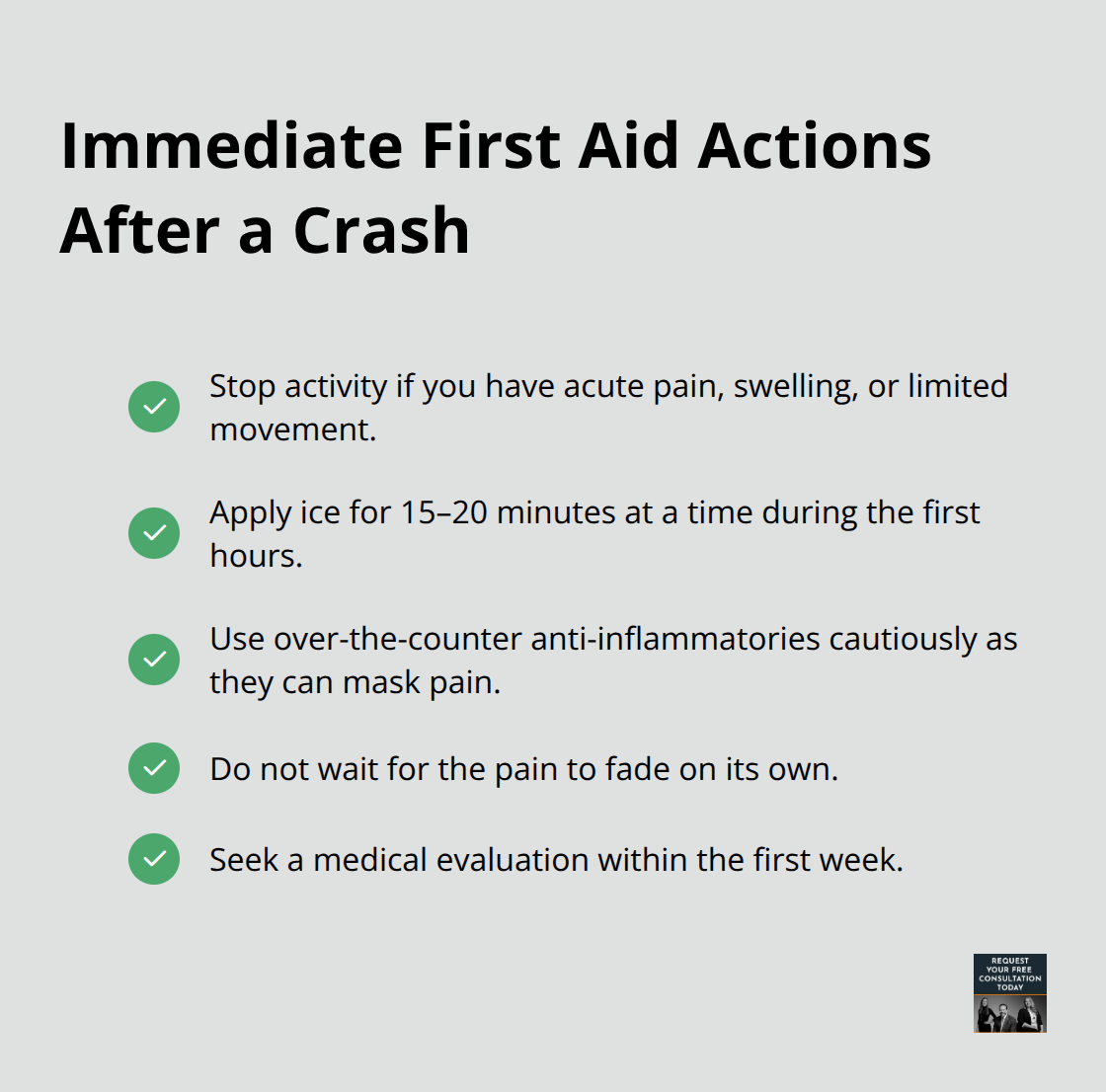 Immediate First Aid Actions After a Crash

Stop activity if you have acute pain, swelling, or limited movement.

Apply ice for 15–20 minutes at a time during the first hours.

Use over-the-counter anti-inflammatories cautiously as they can mask pain.

Do not wait for the pain to fade on its own.

Seek a medical evaluation within the first week.

REQUEST YOUR FREE CONSULTATION TODAY